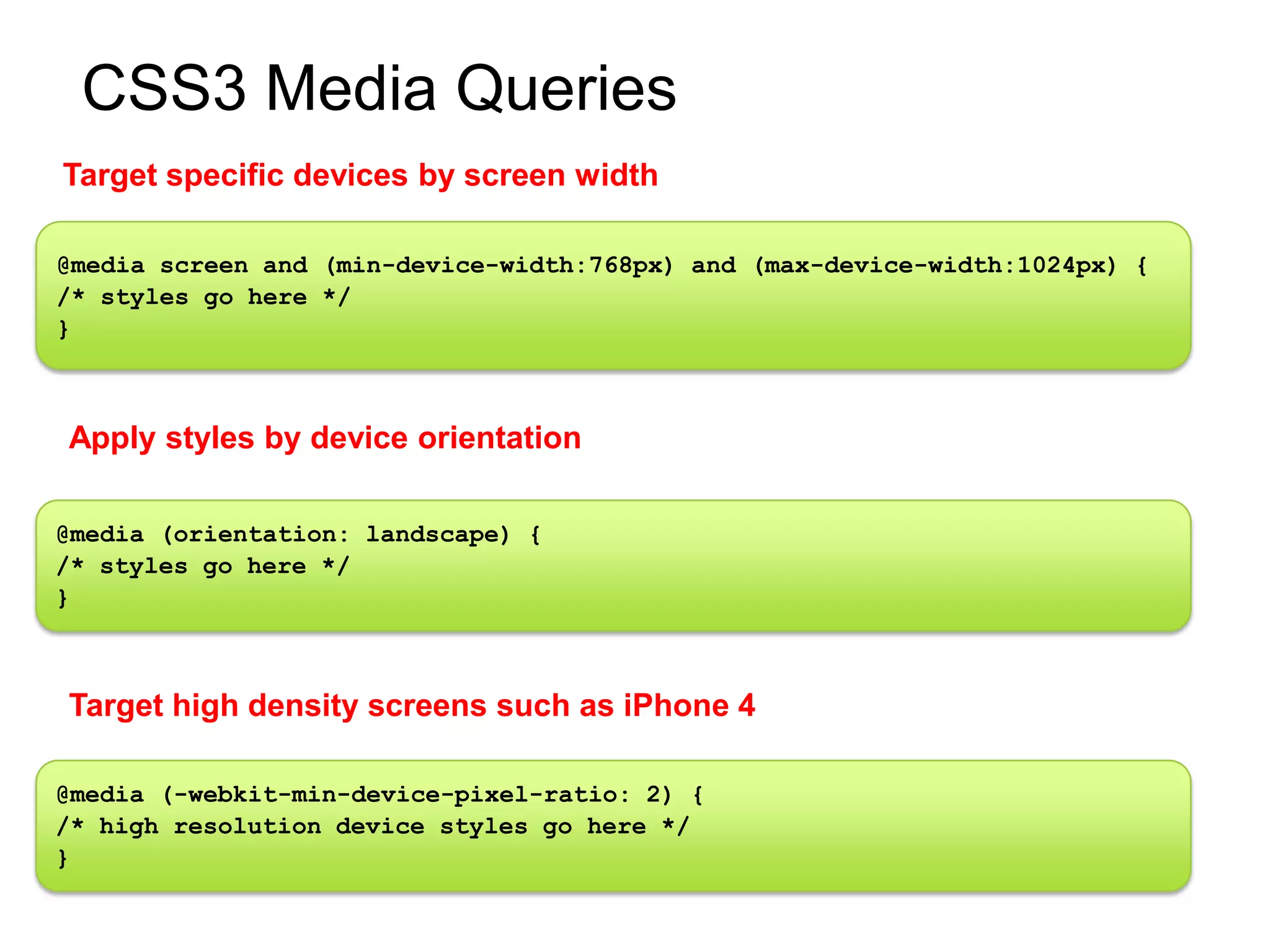 CSS3 Media Queries

Target specific devices by screen width

@media screen and (min-device-width:768px) and (max-device-width:1024px) {
/* styles go here */
}

Apply styles by device orientation

@media (orientation: landscape) {
/* styles go here */
}

Target high density screens such as iPhone 4

@media (-webkit-min-device-pixel-ratio: 2) {
/* high resolution device styles go here */
}